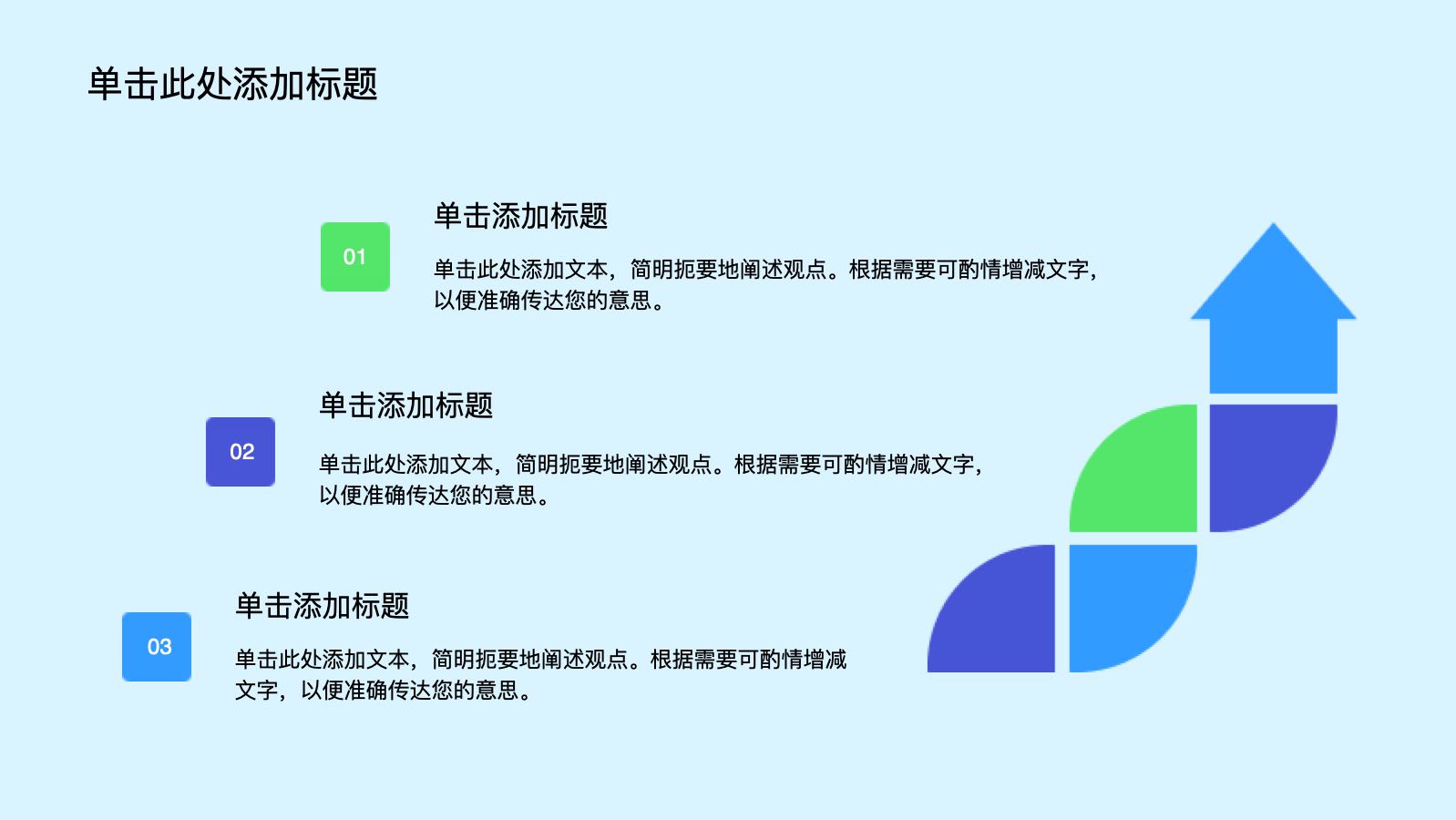 单击此处添加标题

01

单击添加标题

单击此处添加文本，简明扼要地阐述观点。根据需要可酌情增减文字，以便准确传达您的意思。

02

单击添加标题

单击此处添加文本，简明扼要地阐述观点。根据需要可酌情增减文字，以便准确传达您的意思。

03

单击添加标题

单击此处添加文本，简明扼要地阐述观点。根据需要可酌情增减文字，以便准确传达您的意思。